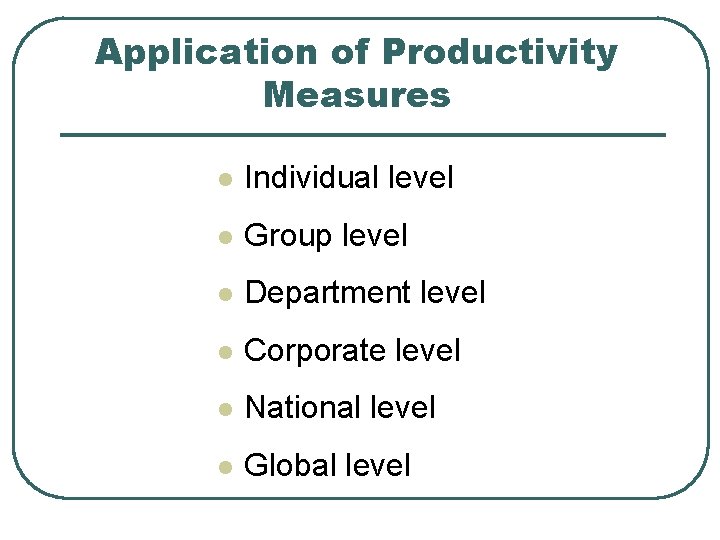 Application of Productivity Measures

- Individual level
- Group level
- Department level
- Corporate level
- National level
- Global level